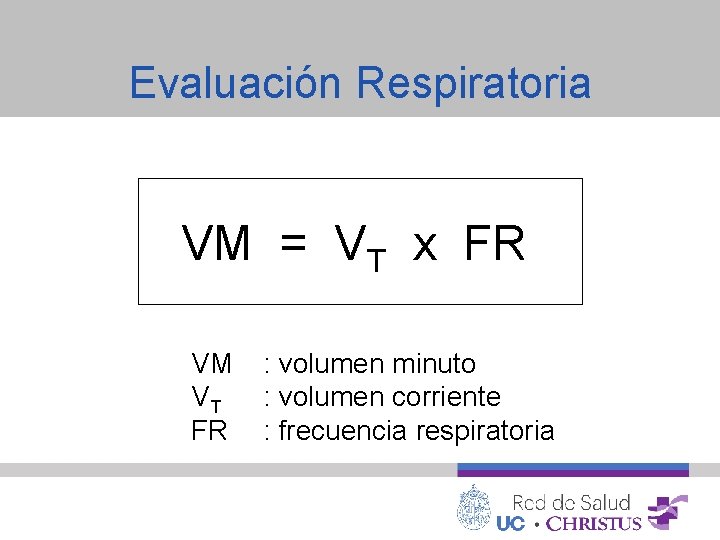 Evaluación Respiratoria

$VM = V_T \times FR$

VM : volumen minuto
$V_T$ : volumen corriente
FR : frecuencia respiratoria

Red de Salud
UC • CHRISTUS